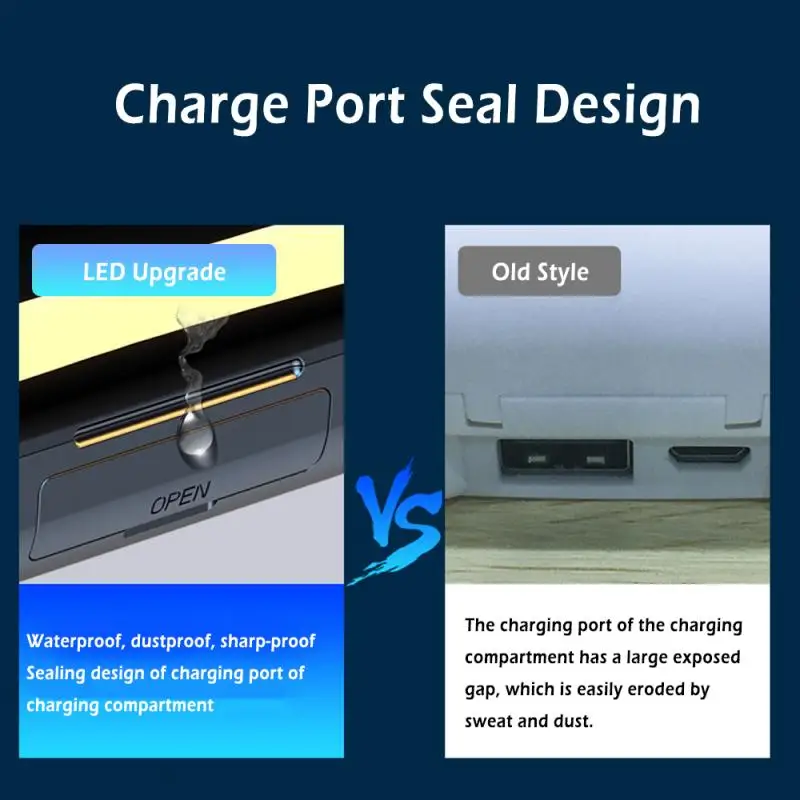 Charge Port Seal Design

LED Upgrade

OPEN

Waterproof, dustproof, sharp-proof Sealing design of charging port of charging compartment

VS

Old Style

The charging port of the charging compartment has a large exposed gap, which is easily eroded by sweat and dust.